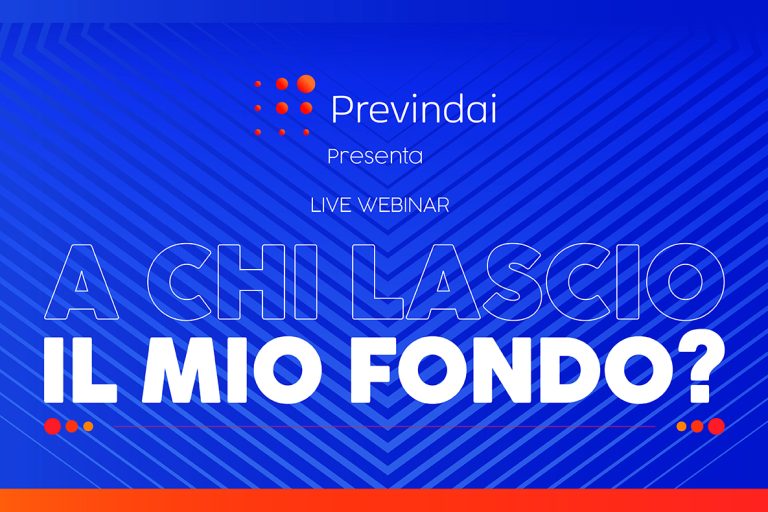 Previndai

Presenta

LIVE WEBINAR

A CHI LASCIO
IL MIO FONDO?